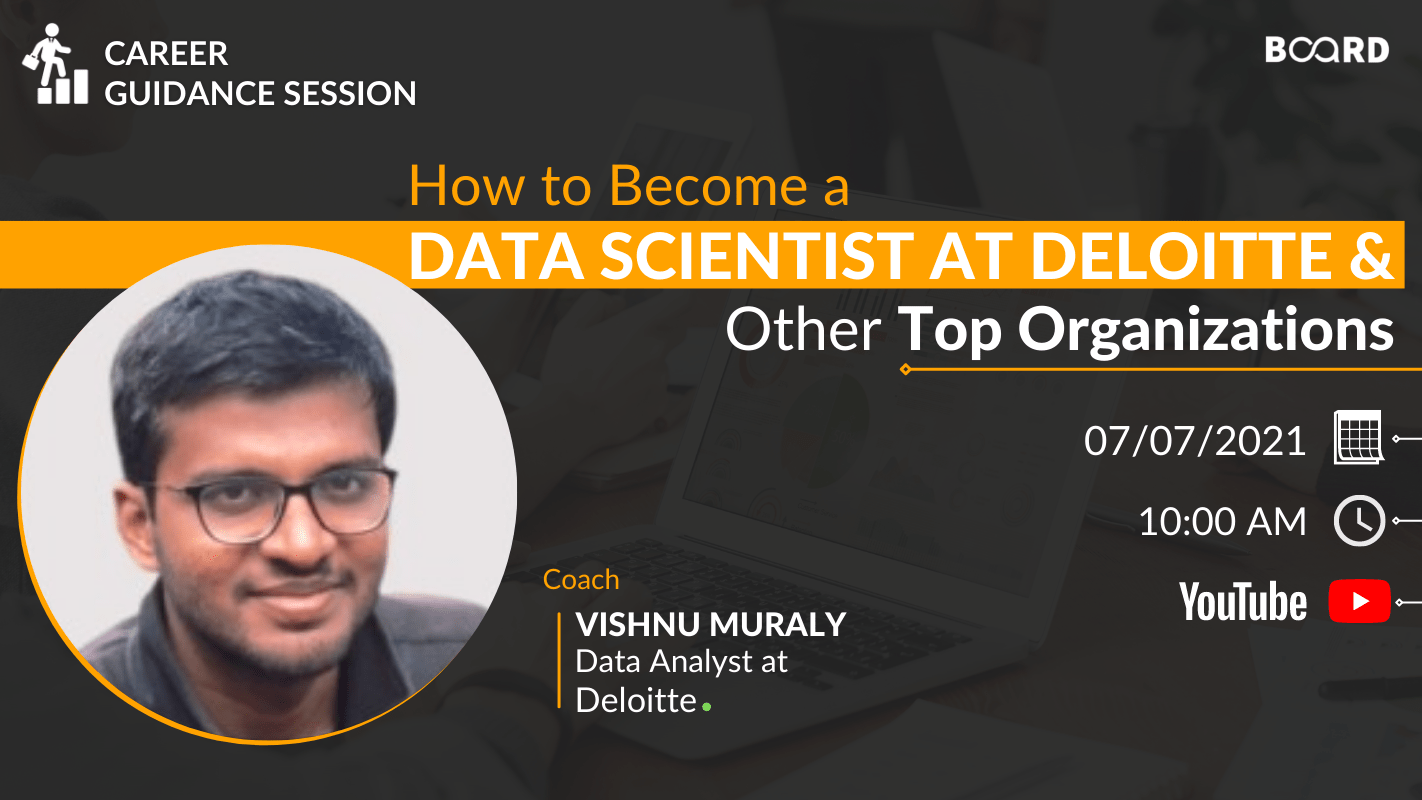 CAREER
GUIDANCE SESSION

BOARD

How to Become a
DATA SCIENTIST AT DELOITTE &
Other Top Organizations

07/07/2021

10:00 AM

YouTube

Coach
VISHNU MURALY
Data Analyst at
Deloitte.